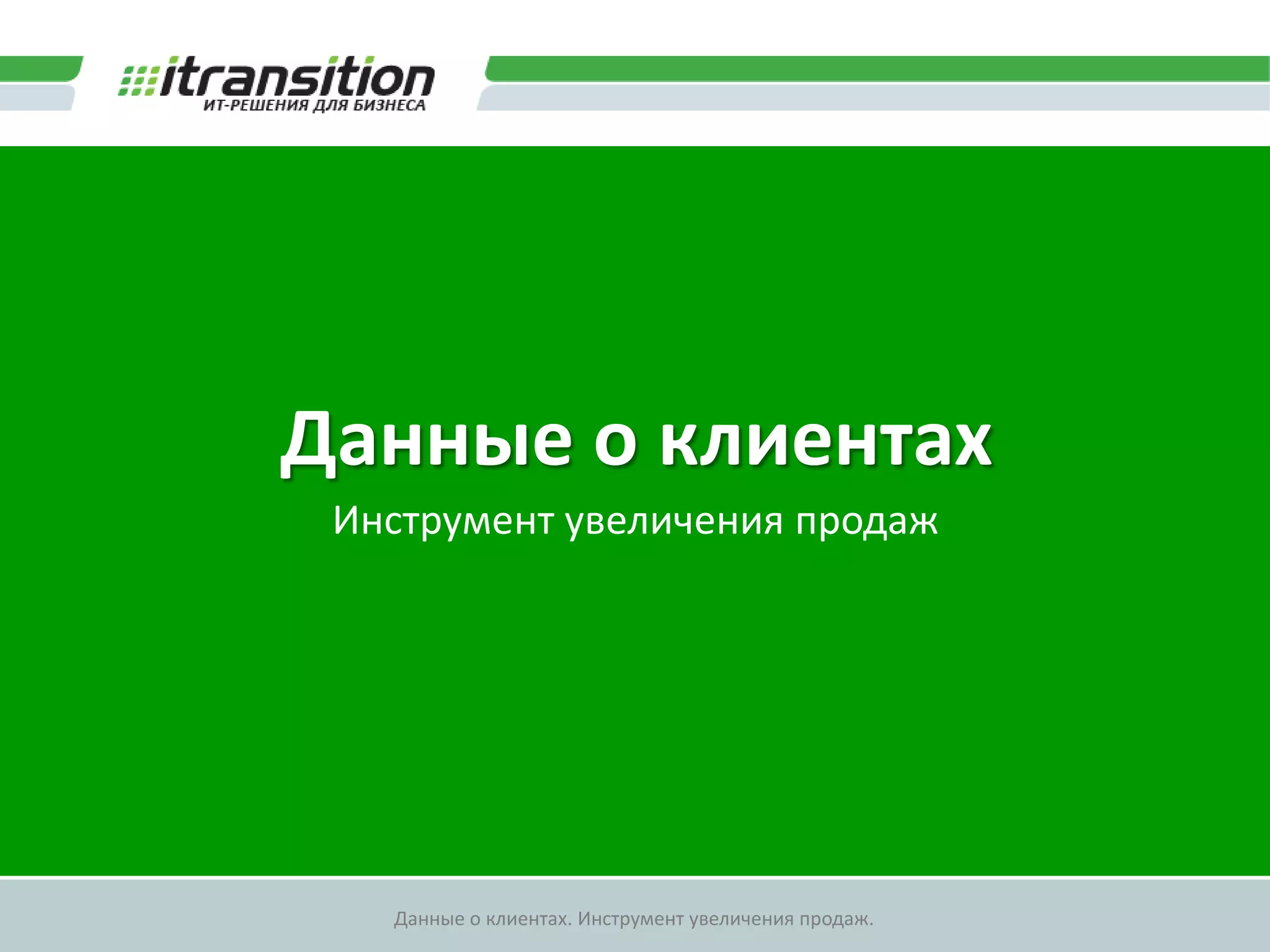 itransition
ИТ-РЕШЕНИЯ ДЛЯ БИЗНЕСА

Данные о клиентах

Инструмент увеличения продаж

Данные о клиентах. Инструмент увеличения продаж.